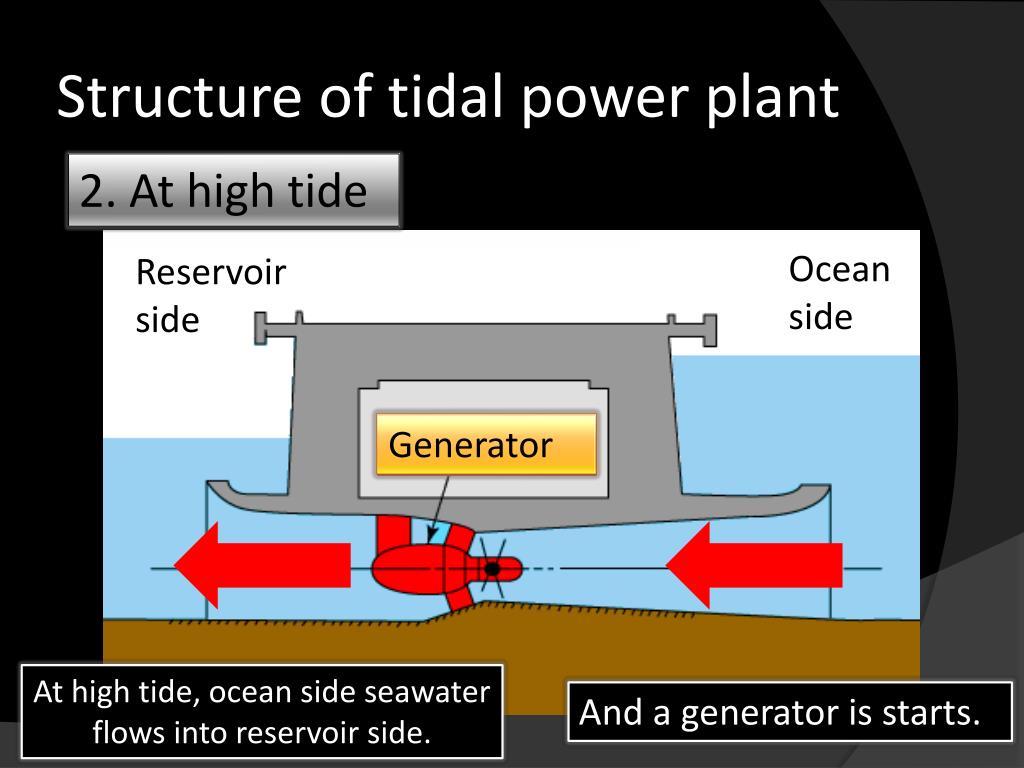 Structure of tidal power plant

2. At high tide

Reservoir side

Ocean side

Generator

At high tide, ocean side seawater flows into reservoir side.

And a generator is starts.